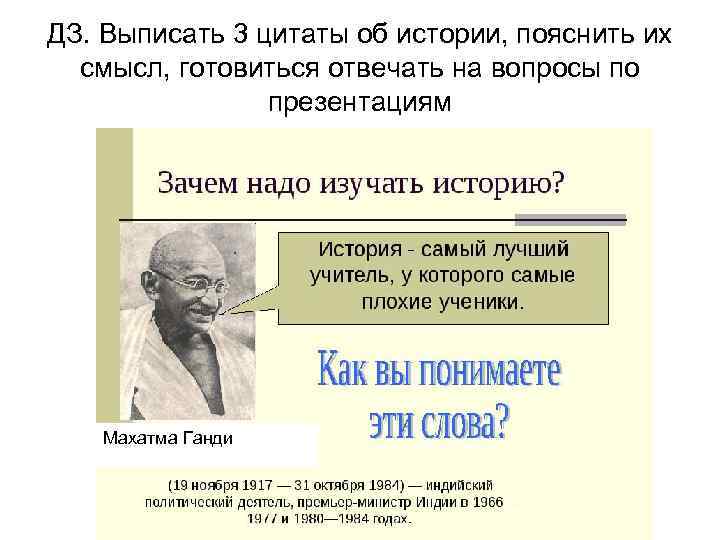 ДЗ. Выписать 3 цитаты об истории, пояснить их смысл, готовиться отвечать на вопросы по презентациям

Зачем надо изучать историю?

История - самый лучший учитель, у которого самые плохие ученики.

Как вы понимаете эти слова?

Махатма Ганди

(19 ноября 1917 — 31 октября 1984) — индийский политический деятель, премьер-министр Индии в 1966 1977 и 1980—1984 годах.